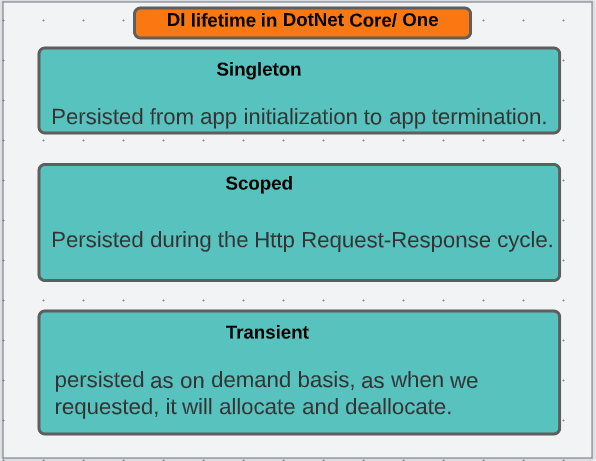 DI lifetime in DotNet Core/ One

Singleton

Persisted from app initialization to app termination.

Scoped

Persisted during the Http Request-Response cycle.

Transient

persisted as on demand basis, as when we requested, it will allocate and deallocate.